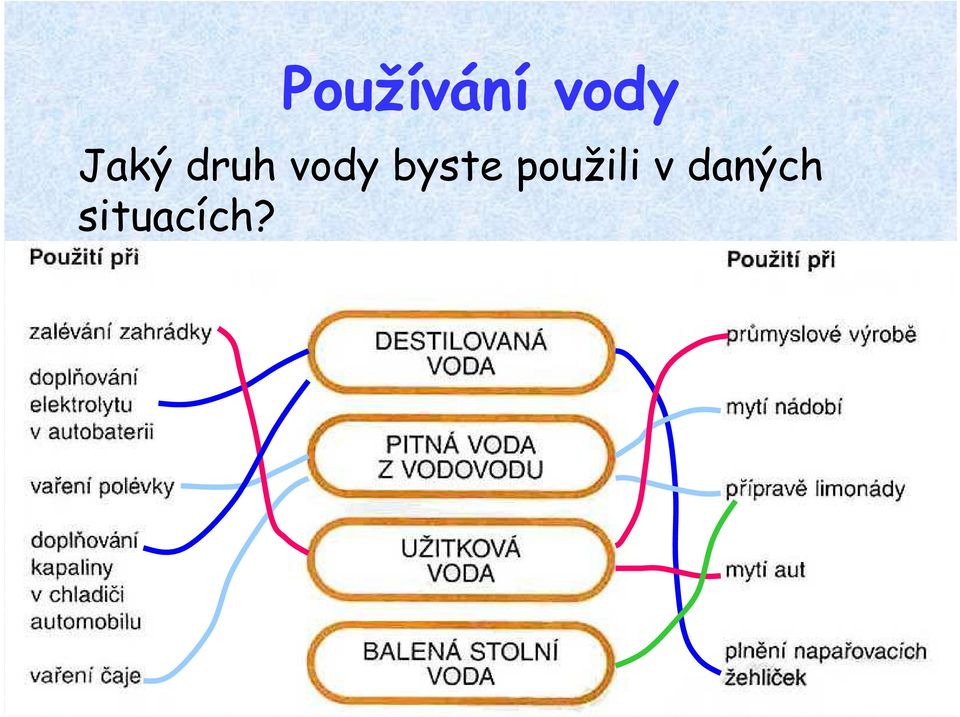 Používání vody

Jaký druh vody byste použili v daných situacích?

Použití při

zalévání zahrádky

doplňování elektrolytu v autobaterii

vaření polévky

doplňování kapaliny v chladiči automobilu

vaření čaje

DESTILOVANÁ VODA

PITNÁ VODA Z VODOVODU

UŽITKOVÁ VODA

BALENÁ STOLNÍ VODA

Použití při

průmyslové výrobě

mytí nádobí

přípravě limonády

mytí aut

plnění napařovacích žehliček